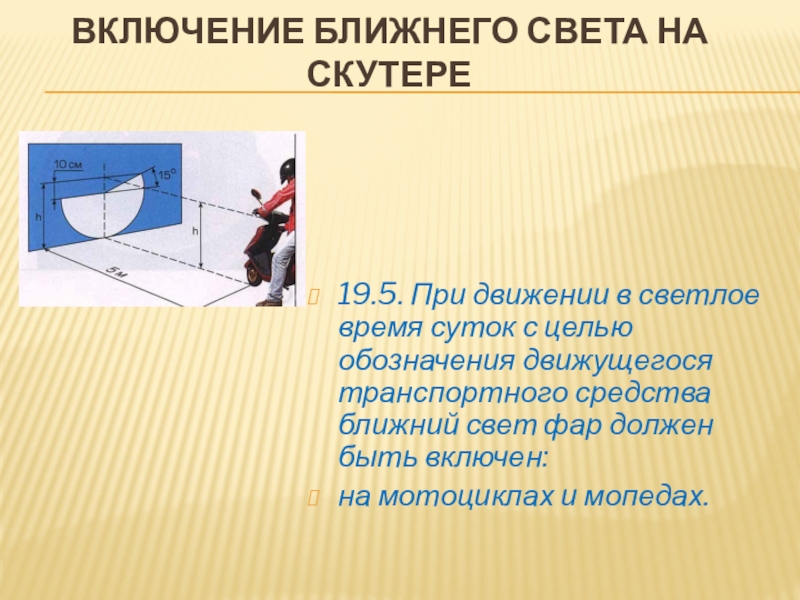 ВКЛЮЧЕНИЕ БЛИЖНЕГО СВЕТА НА СКУТЕРЕ

10 см
15°
h
h
5 м

19.5. При движении в светлое время суток с целью обозначения движущегося транспортного средства ближний свет фар должен быть включен:

на мотоциклах и мопедах.